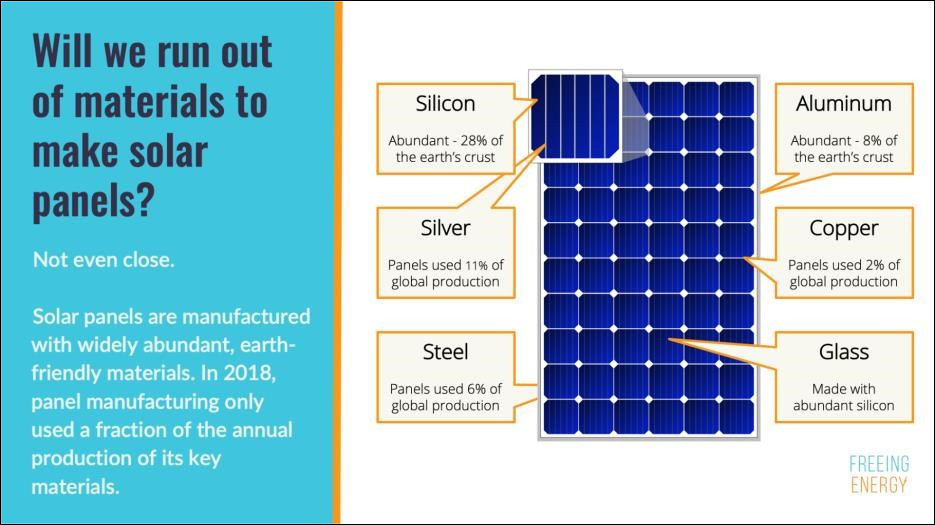 Will we run out of materials to make solar panels?

Not even close.

Solar panels are manufactured with widely abundant, earth-friendly materials. In 2018, panel manufacturing only used a fraction of the annual production of its key materials.

Silicon
Abundant - 28% of the earth's crust

Silver
Panels used 11% of global production

Steel
Panels used 6% of global production

Aluminum
Abundant - 8% of the earth's crust

Copper
Panels used 2% of global production

Glass
Made with abundant silicon

FREEING ENERGY